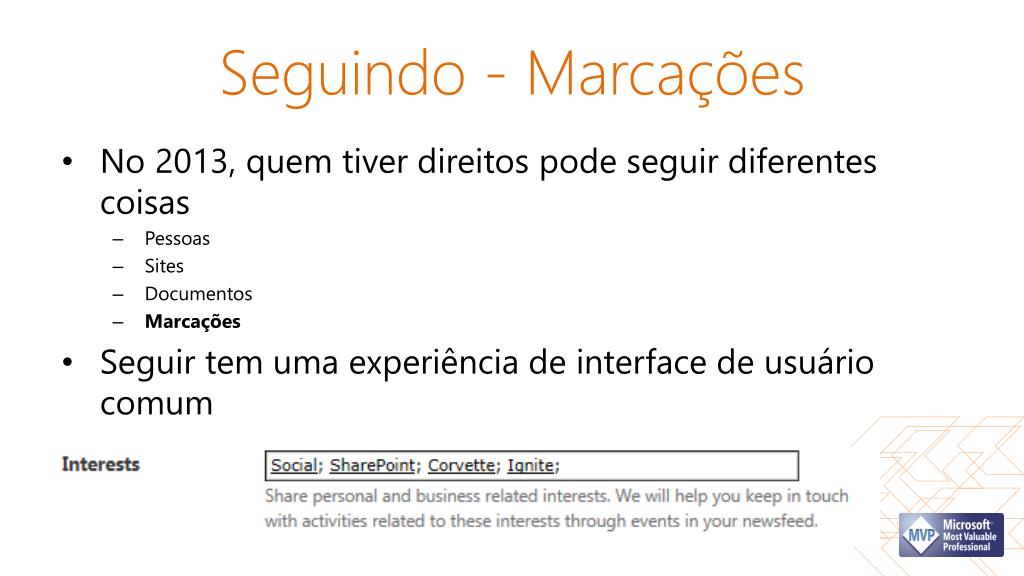 Seguindo - Marcações

• No 2013, quem tiver direitos pode seguir diferentes coisas
– Pessoas
– Sites
– Documentos
– **Marcações**

• Seguir tem uma experiência de interface de usuário comum

Interests

Social; SharePoint; Corvette; Ignite;

Share personal and business related interests. We will help you keep in touch with activities related to these interests through events in your newsfeed.

MVP Microsoft Most Valuable Professional